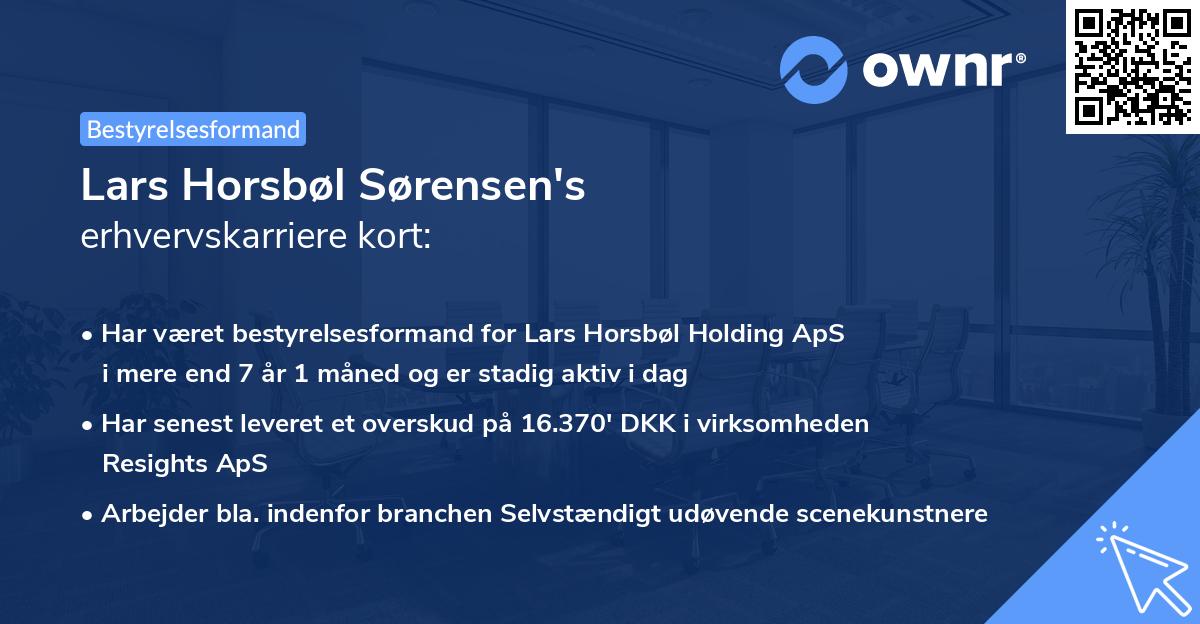 ownr®

Bestyrelsesformand

Lars Horsbøl Sørensen's
erhvervskarriere kort:

• Har været bestyrelsesformand for Lars Horsbøl Holding ApS i mere end 7 år 1 måned og er stadig aktiv i dag

• Har senest leveret et overskud på 16.370' DKK i virksomheden Resights ApS

• Arbejder bla. indenfor branchen Selvstændigt udøvende scenekunstnere